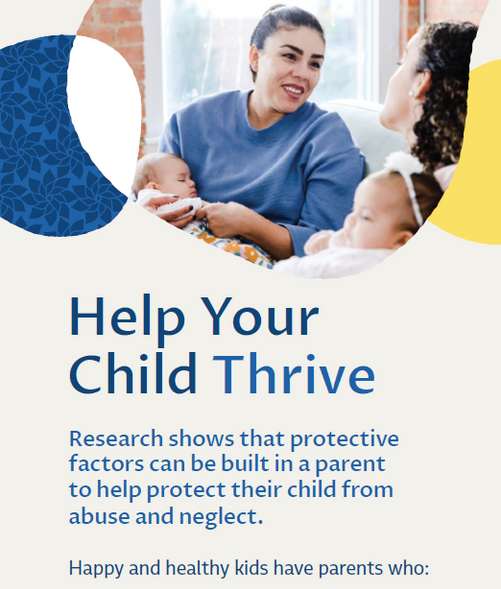 Help Your Child Thrive

Research shows that protective factors can be built in a parent to help protect their child from abuse and neglect.

Happy and healthy kids have parents who: